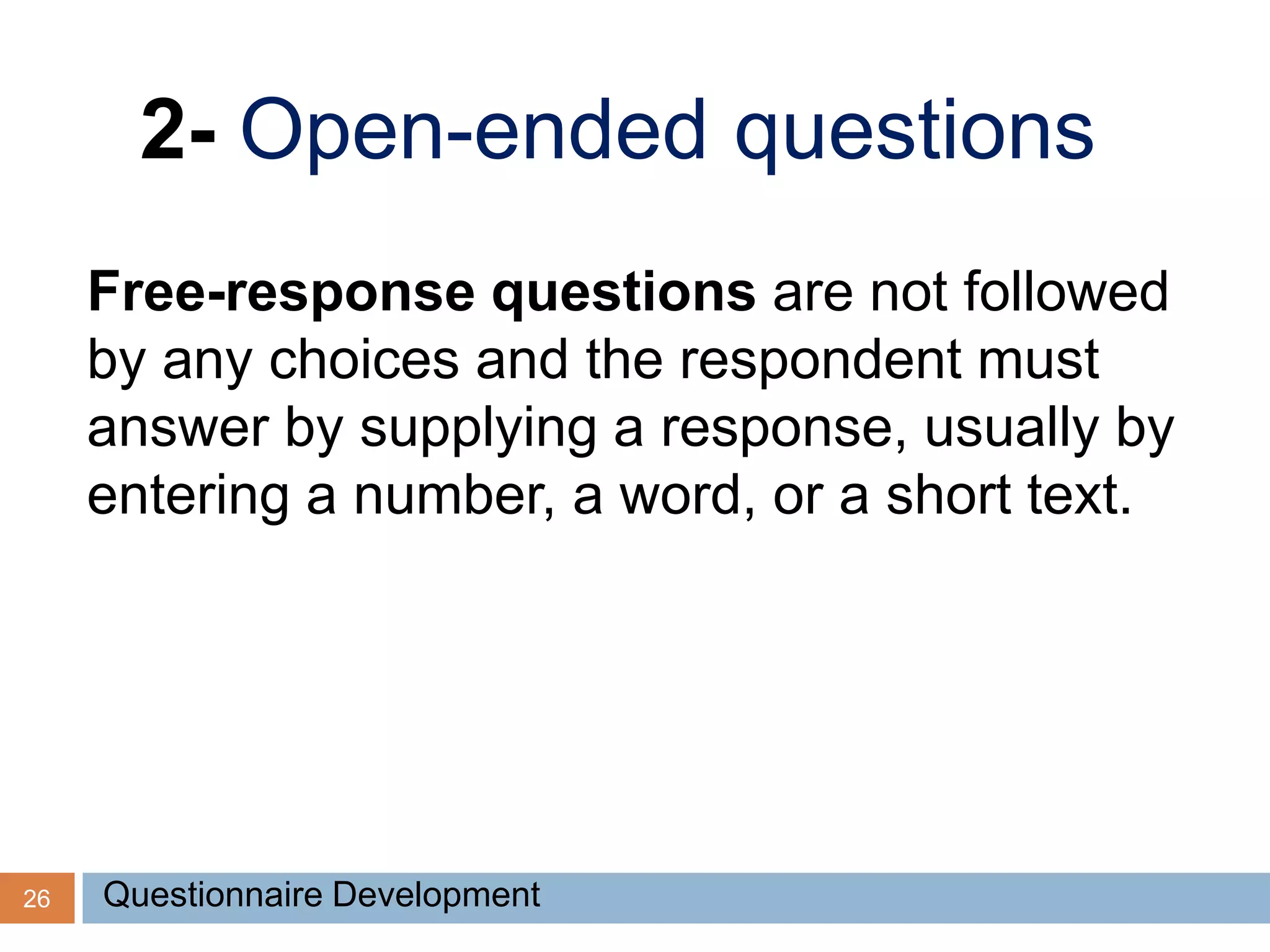 2- Open-ended questions

Free-response questions are not followed by any choices and the respondent must answer by supplying a response, usually by entering a number, a word, or a short text.

26

Questionnaire Development